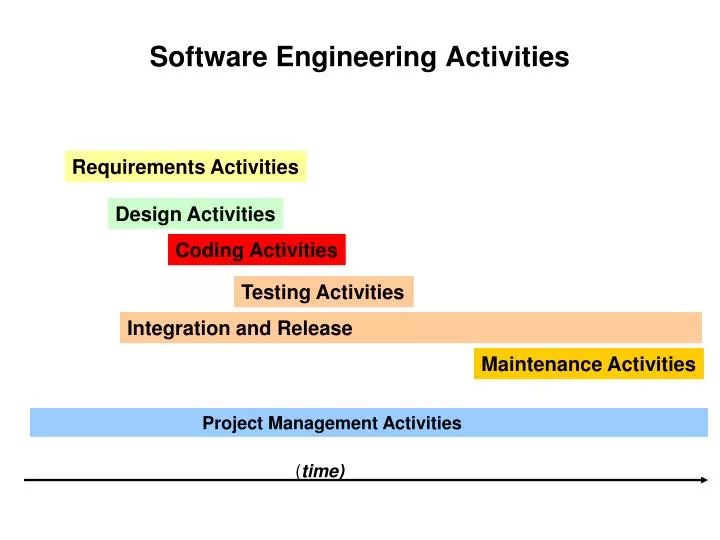 Software Engineering Activities

Requirements Activities

Design Activities

Coding Activities

Testing Activities

Integration and Release

Maintenance Activities

Project Management Activities

(time)